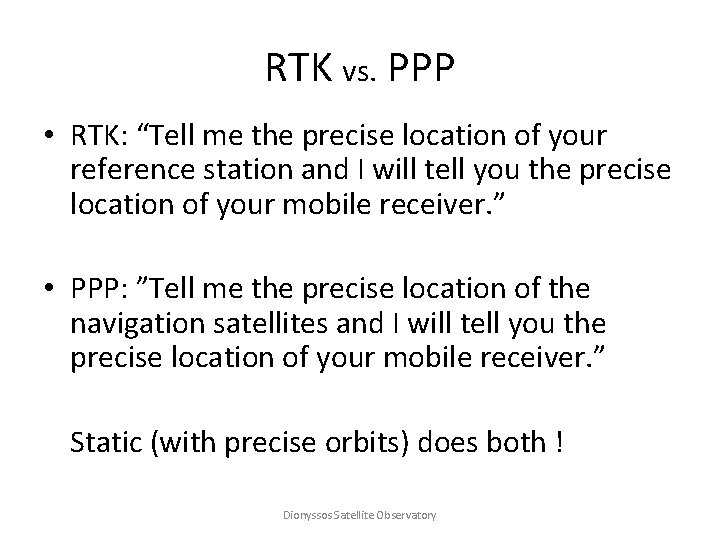 RTK vs. PPP

• RTK: “Tell me the precise location of your reference station and I will tell you the precise location of your mobile receiver.”

• PPP: ”Tell me the precise location of the navigation satellites and I will tell you the precise location of your mobile receiver.”

Static (with precise orbits) does both !

Dionyssos Satellite Observatory